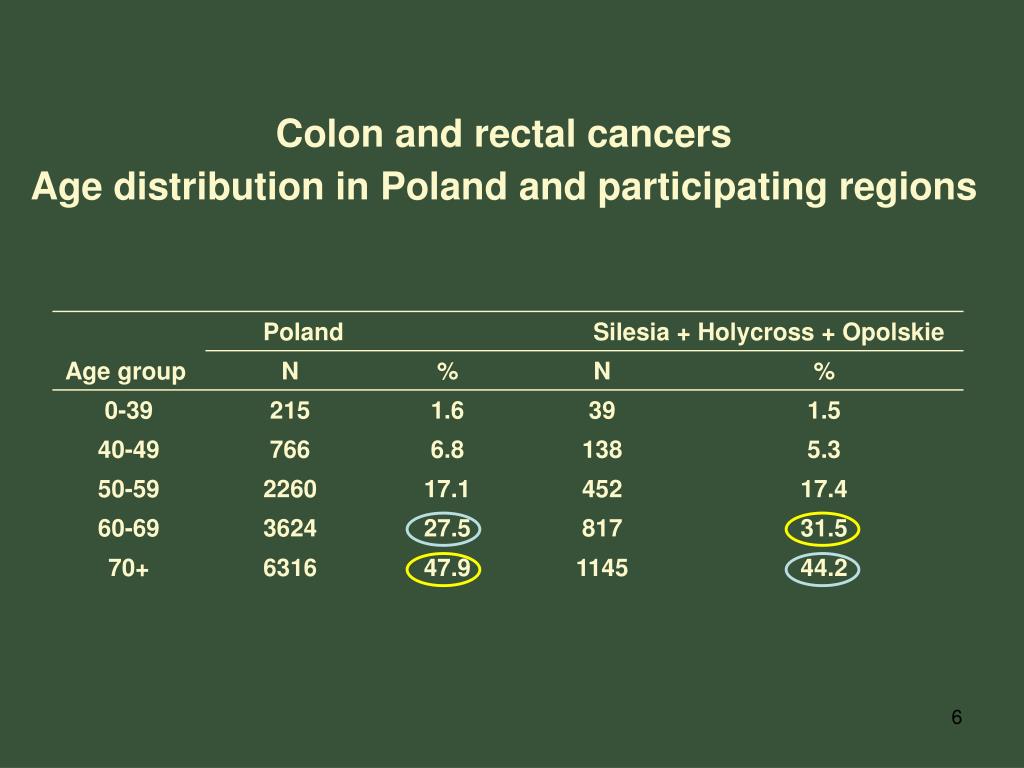 Colon and rectal cancers
Age distribution in Poland and participating regions

| | Poland | | Silesia + Holycross + Opolskie | |
|---|---|---|---|---|
| Age group | N | % | N | % |
| 0-39 | 215 | 1.6 | 39 | 1.5 |
| 40-49 | 766 | 6.8 | 138 | 5.3 |
| 50-59 | 2260 | 17.1 | 452 | 17.4 |
| 60-69 | 3624 | 27.5 | 817 | 31.5 |
| 70+ | 6316 | 47.9 | 1145 | 44.2 |

6